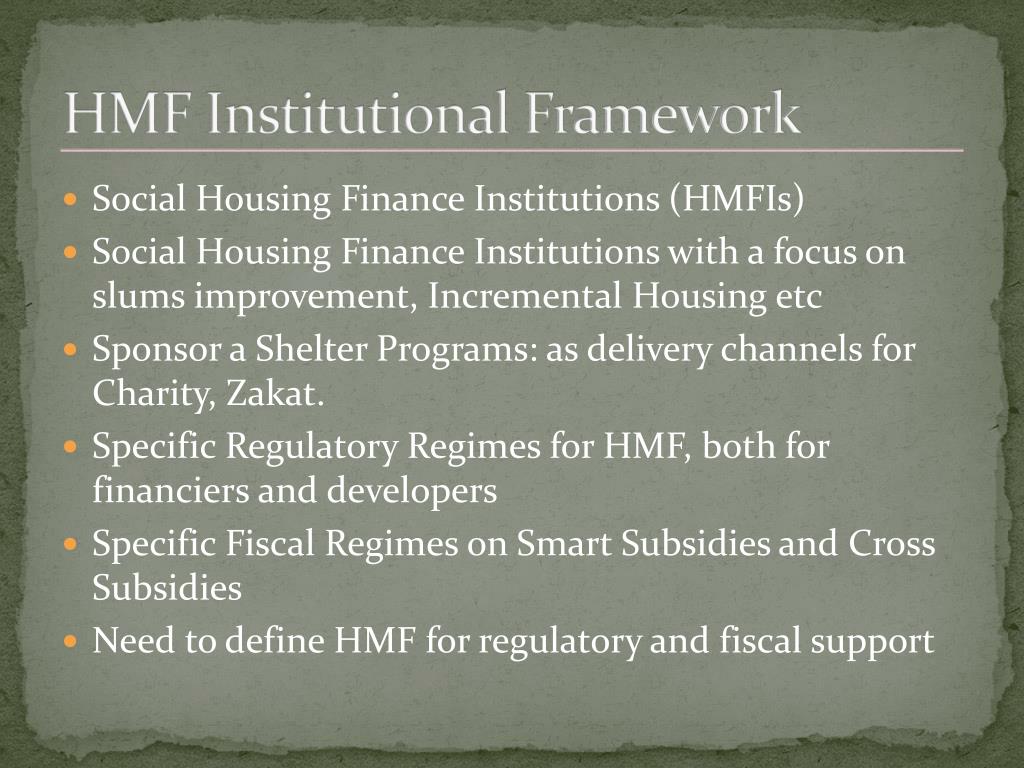 HMF Institutional Framework

- Social Housing Finance Institutions (HMFIs)
- Social Housing Finance Institutions with a focus on slums improvement, Incremental Housing etc
- Sponsor a Shelter Programs: as delivery channels for Charity, Zakat.
- Specific Regulatory Regimes for HMF, both for financiers and developers
- Specific Fiscal Regimes on Smart Subsidies and Cross Subsidies
- Need to define HMF for regulatory and fiscal support